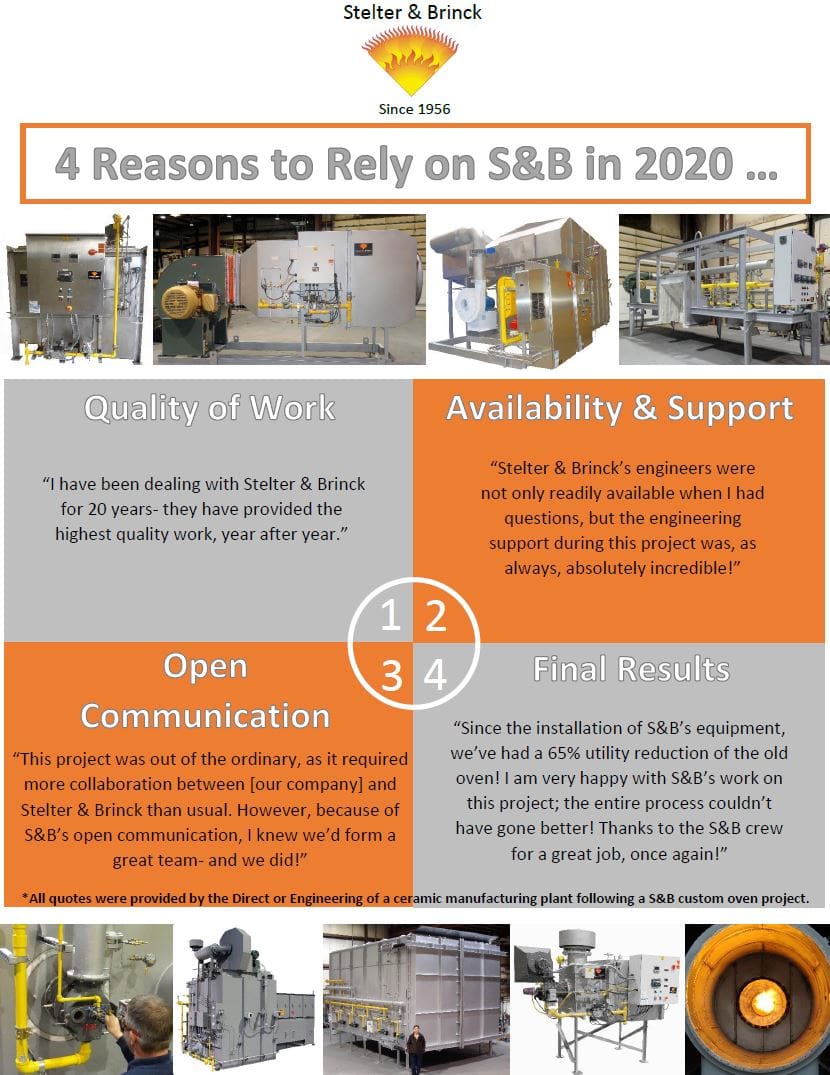 Stelter & Brinck

Since 1956

4 Reasons to Rely on S&B in 2020 ...

Quality of Work

"I have been dealing with Stelter & Brinck for 20 years- they have provided the highest quality work, year after year."

Availability & Support

"Stelter & Brinck's engineers were not only readily available when I had questions, but the engineering support during this project was, as always, absolutely incredible!"

1 2
3 4

Open Communication

"This project was out of the ordinary, as it required more collaboration between [our company] and Stelter & Brinck than usual. However, because of S&B's open communication, I knew we'd form a great team- and we did!"

Final Results

"Since the installation of S&B's equipment, we've had a 65% utility reduction of the old oven! I am very happy with S&B's work on this project; the entire process couldn't have gone better! Thanks to the S&B crew for a great job, once again!"

*All quotes were provided by the Direct or Engineering of a ceramic manufacturing plant following a S&B custom oven project.